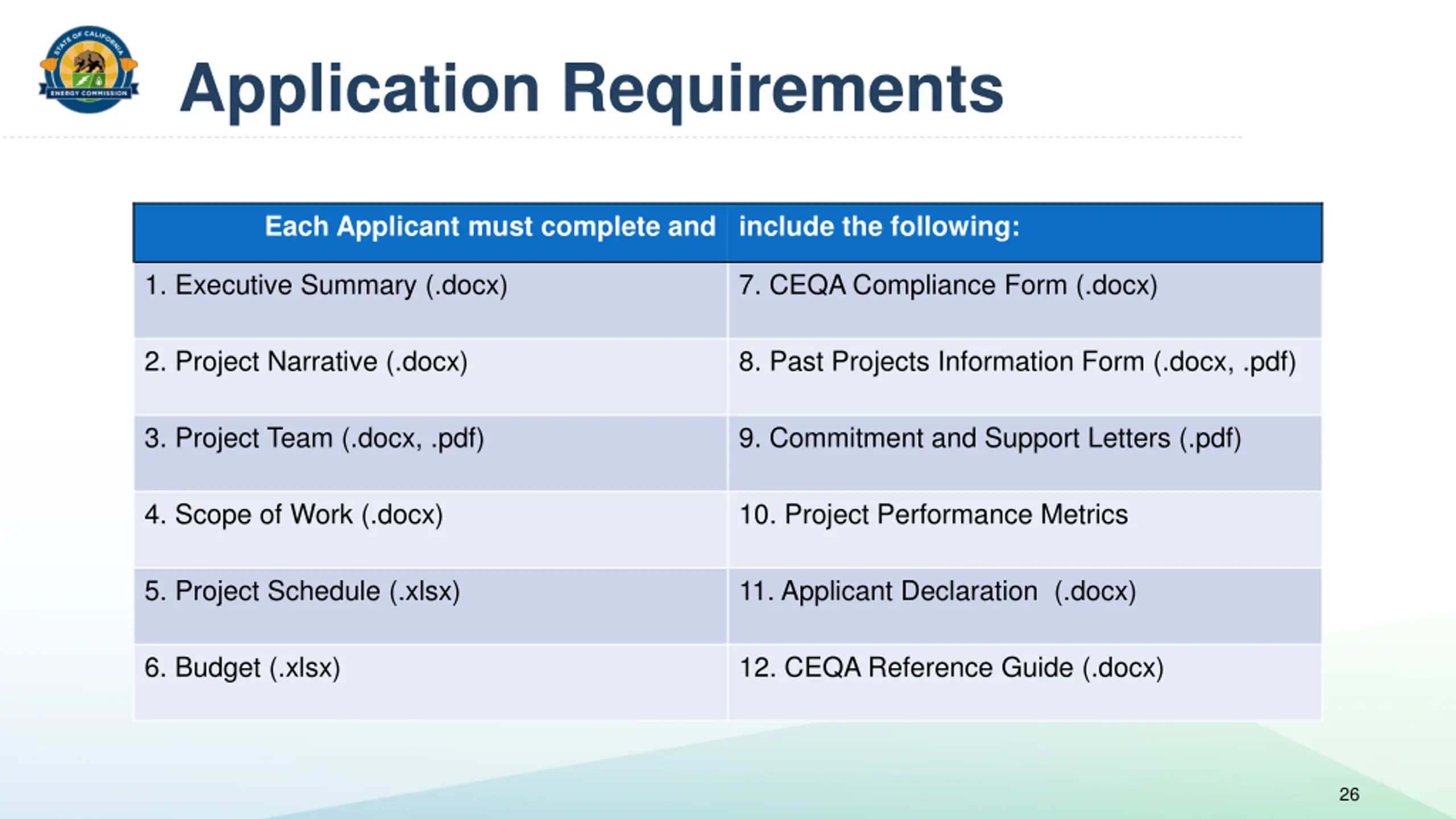 STATE OF CALIFORNIA ENERGY COMMISSION

Application Requirements

| Each Applicant must complete and | include the following: |
|---|---|
| 1. Executive Summary (.docx) | 7. CEQA Compliance Form (.docx) |
| 2. Project Narrative (.docx) | 8. Past Projects Information Form (.docx, .pdf) |
| 3. Project Team (.docx, .pdf) | 9. Commitment and Support Letters (.pdf) |
| 4. Scope of Work (.docx) | 10. Project Performance Metrics |
| 5. Project Schedule (.xlsx) | 11. Applicant Declaration (.docx) |
| 6. Budget (.xlsx) | 12. CEQA Reference Guide (.docx) |

26